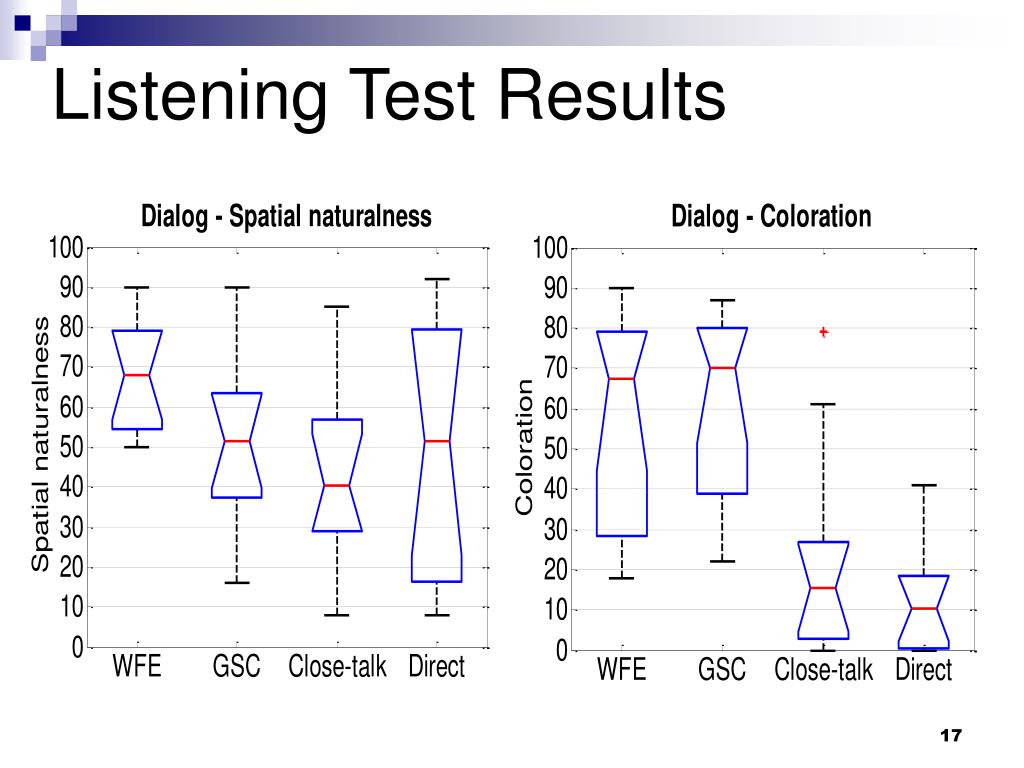 Listening Test Results

Dialog - Spatial naturalness

Spatial naturalness

100
90
80
70
60
50
40
30
20
10
0

WFE GSC Close-talk Direct

Dialog - Coloration

Coloration

100
90
80
70
60
50
40
30
20
10
0

WFE GSC Close-talk Direct

17